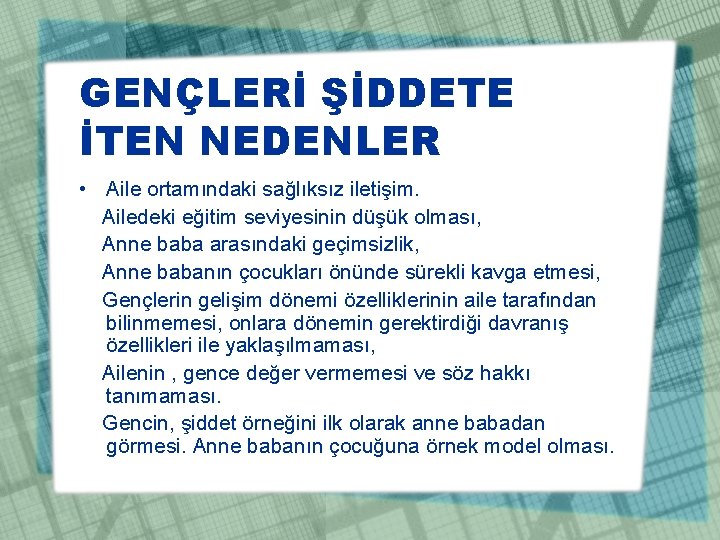 GENÇLERİ ŞİDDETE İTEN NEDENLER

• Aile ortamındaki sağlıksız iletişim.

Ailedeki eğitim seviyesinin düşük olması,

Anne baba arasındaki geçimsizlik,

Anne babanın çocukları önünde sürekli kavga etmesi,

Gençlerin gelişim dönemi özelliklerinin aile tarafından bilinmemesi, onlara dönemin gerektirdiği davranış özellikleri ile yaklaşılmaması,

Ailenin , gence değer vermemesi ve söz hakkı tanımaması.

Gencin, şiddet örneğini ilk olarak anne babadan görmesi. Anne babanın çocuğuna örnek model olması.